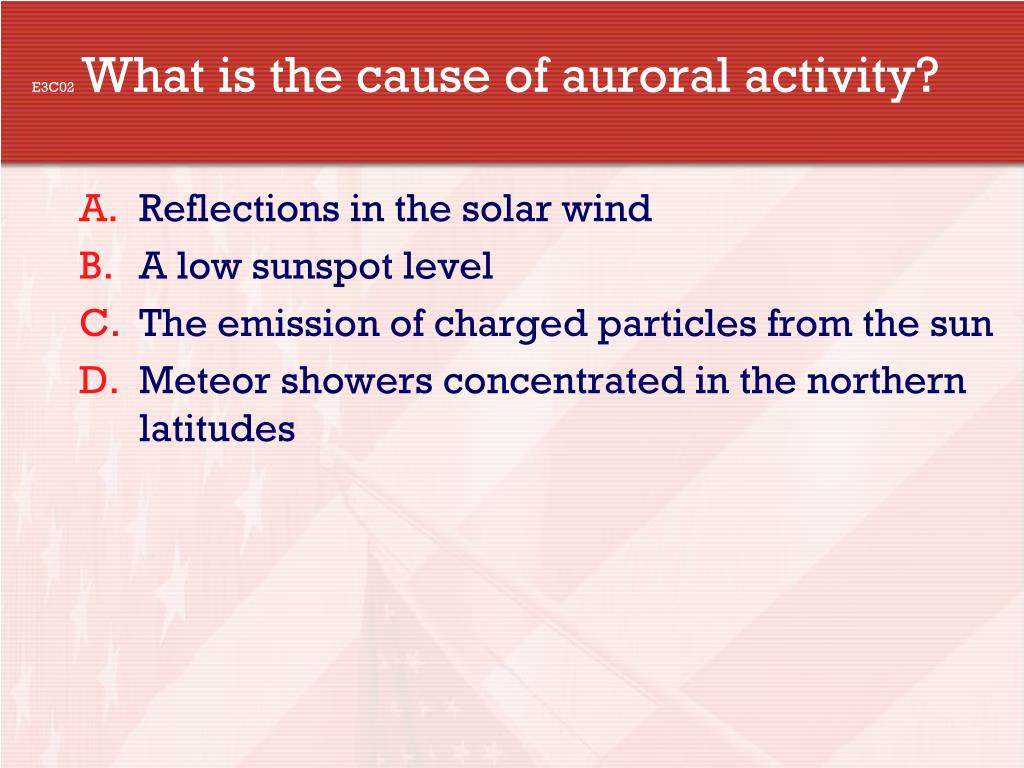 E3C02 What is the cause of auroral activity?

A. Reflections in the solar wind
B. A low sunspot level
C. The emission of charged particles from the sun
D. Meteor showers concentrated in the northern latitudes